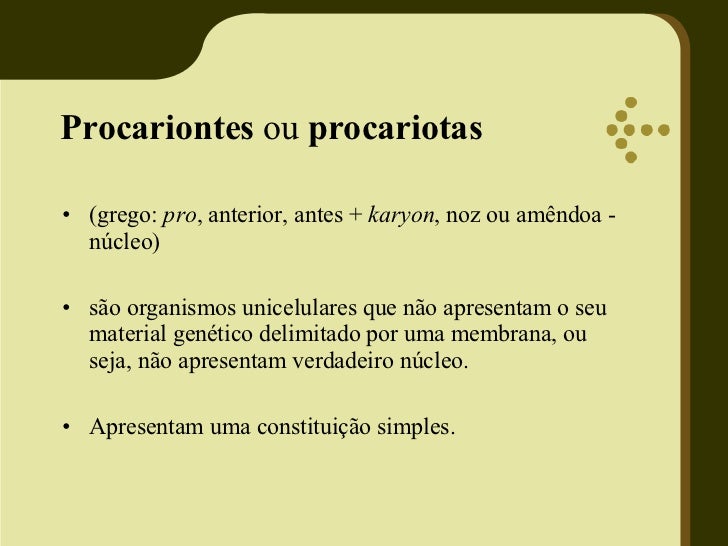 Procariontes ou procariotas

• (grego: pro, anterior, antes + karyon, noz ou amêndoa - núcleo)

• são organismos unicelulares que não apresentam o seu material genético delimitado por uma membrana, ou seja, não apresentam verdadeiro núcleo.

• Apresentam uma constituição simples.